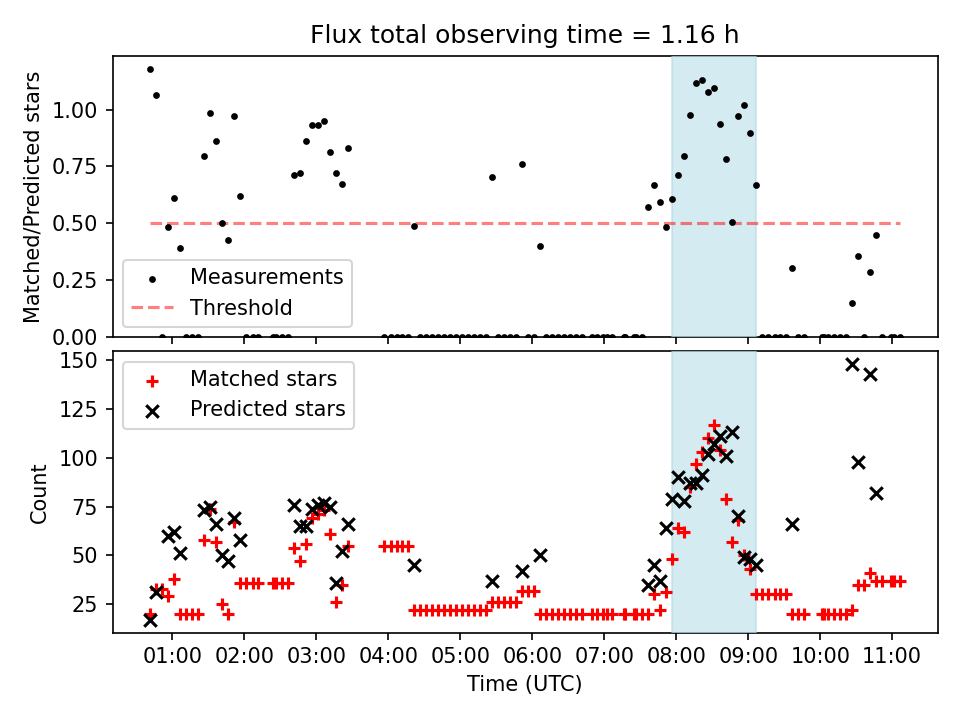 Flux total observing time = 1.16 h

Matched/Predicted stars

1.00
0.75
0.50
0.25
0.00

Measurements
Threshold

Count

150
125
100
75
50
25

Matched stars
Predicted stars

01:00 02:00 03:00 04:00 05:00 06:00 07:00 08:00 09:00 10:00 11:00

Time (UTC)